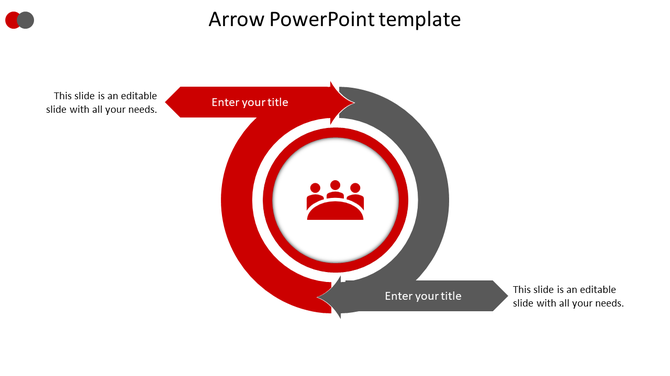 Arrow PowerPoint template

This slide is an editable slide with all your needs.

Enter your title

Enter your title

This slide is an editable slide with all your needs.